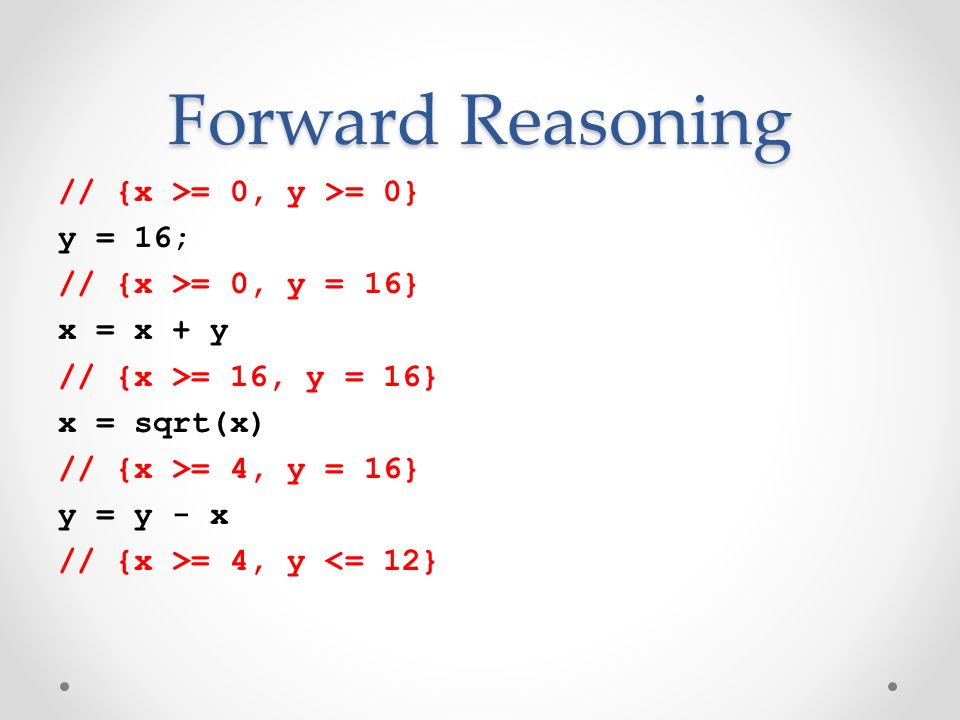 Forward Reasoning

// {x >= 0, y >= 0}
y = 16;
// {x >= 0, y = 16}
x = x + y
// {x >= 16, y = 16}
x = sqrt(x)
// {x >= 4, y = 16}
y = y - x
// {x >= 4, y <= 12}